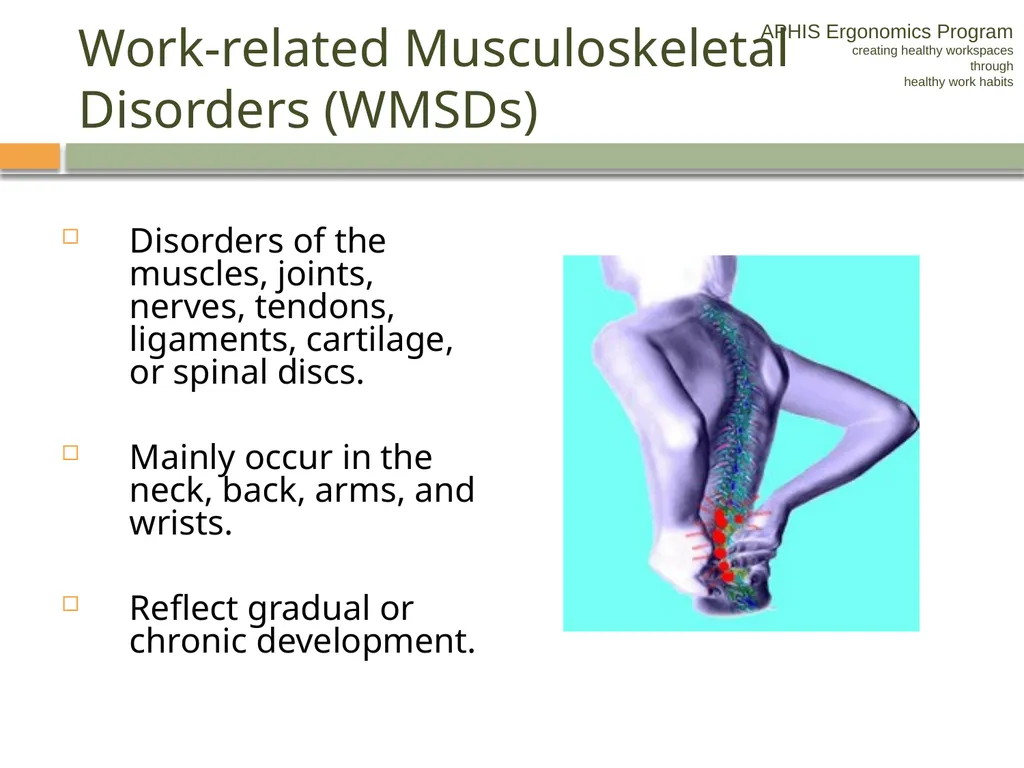 Work-related Musculoskeletal Disorders (WMSDs)

APHIS Ergonomics Program
creating healthy workspaces
through
healthy work habits

Disorders of the muscles, joints, nerves, tendons, ligaments, cartilage, or spinal discs.

Mainly occur in the neck, back, arms, and wrists.

Reflect gradual or chronic development.